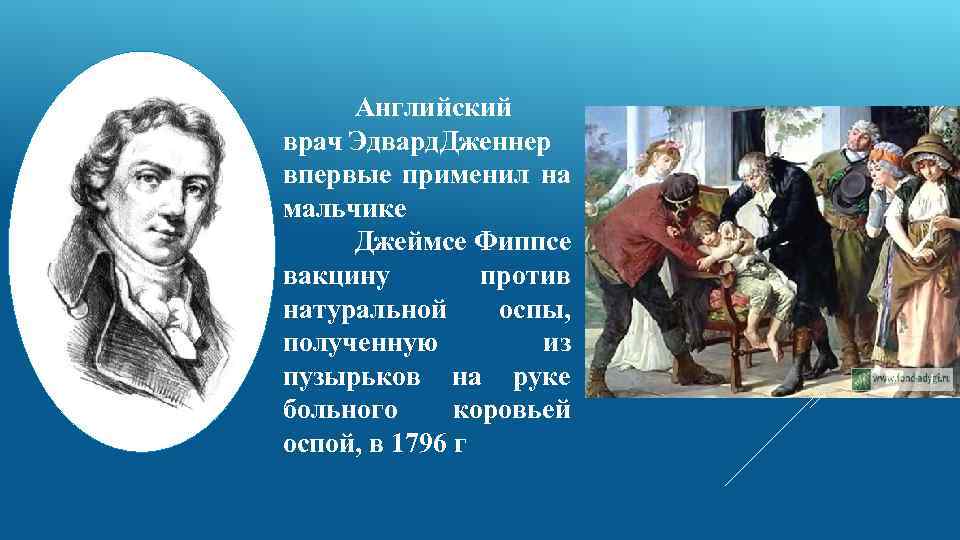 Английский врач ЭдвардДженнер впервые применил на мальчике

Джеймсе Фиппсе вакцину против натуральной оспы, полученную из пузырьков на руке больного коровьей оспой, в 1796 г

www.fondadygi.ru